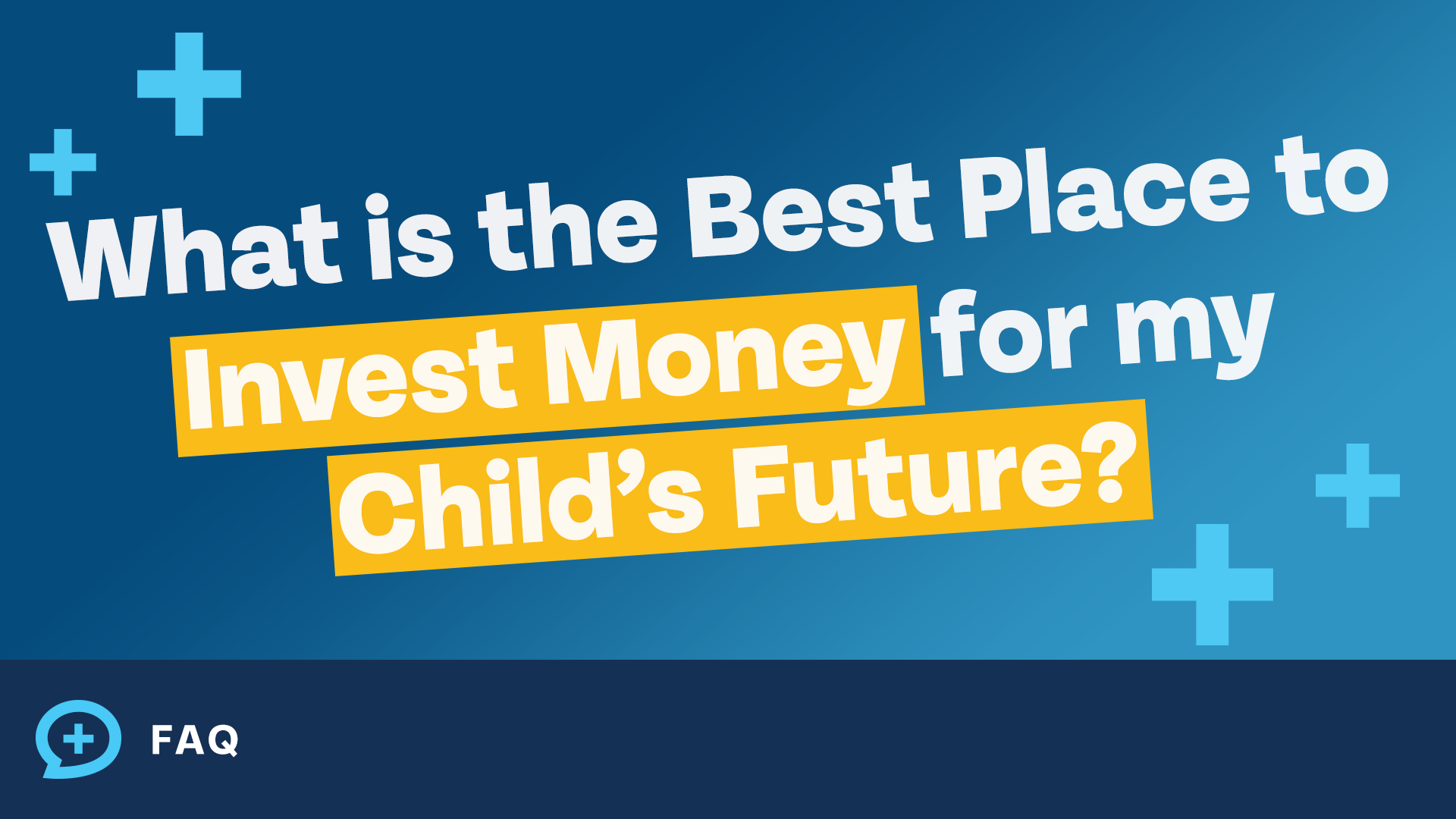 What is the Best Place to Invest Money for my Child’s Future?

FAQ